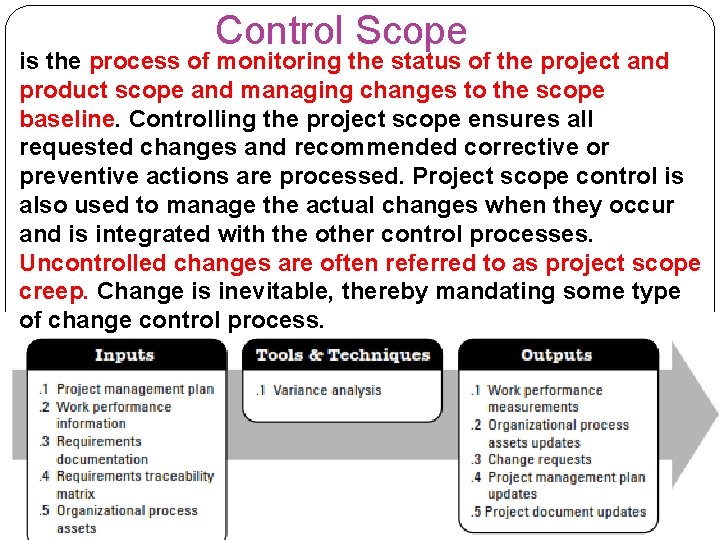 Control Scope

is the process of monitoring the status of the project and product scope and managing changes to the scope baseline. Controlling the project scope ensures all requested changes and recommended corrective or preventive actions are processed. Project scope control is also used to manage the actual changes when they occur and is integrated with the other control processes. Uncontrolled changes are often referred to as project scope creep. Change is inevitable, thereby mandating some type of change control process.

Inputs

.1 Project management plan
.2 Work performance information
.3 Requirements documentation
.4 Requirements traceability matrix
.5 Organizational process assets

Tools & Techniques

.1 Variance analysis

Outputs

.1 Work performance measurements
.2 Organizational process assets updates
.3 Change requests
.4 Project management plan updates
.5 Project document updates